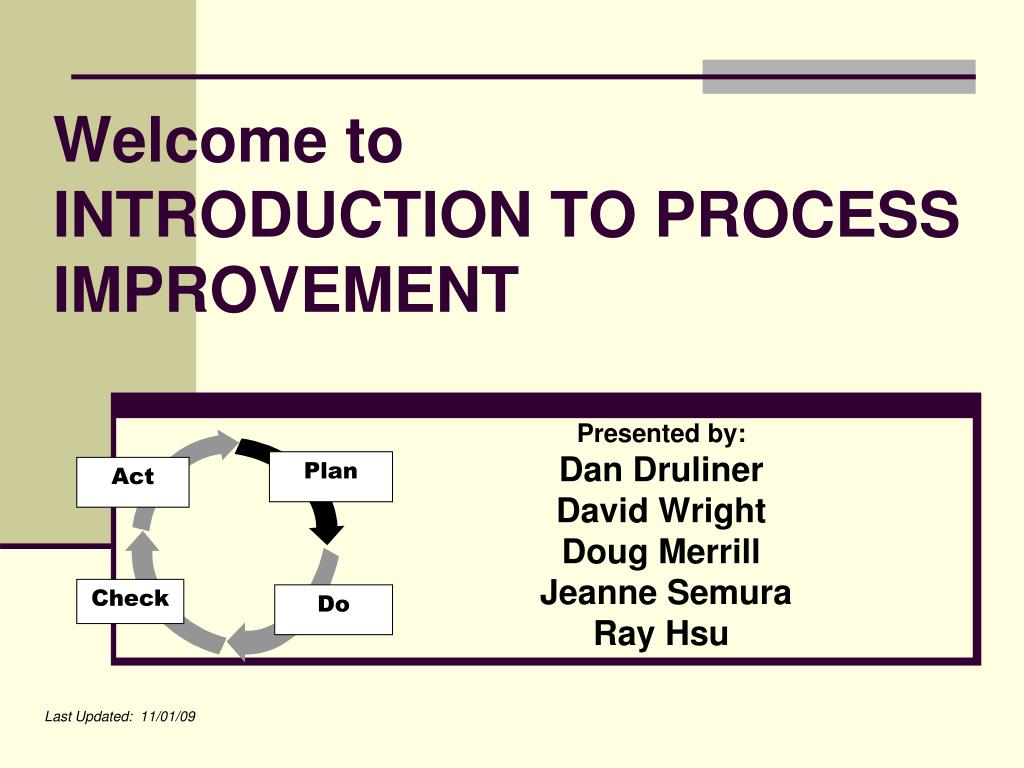 Welcome to
INTRODUCTION TO PROCESS IMPROVEMENT

Act
Plan
Check
Do

Presented by:
Dan Druliner
David Wright
Doug Merrill
Jeanne Semura
Ray Hsu

Last Updated: 11/01/09